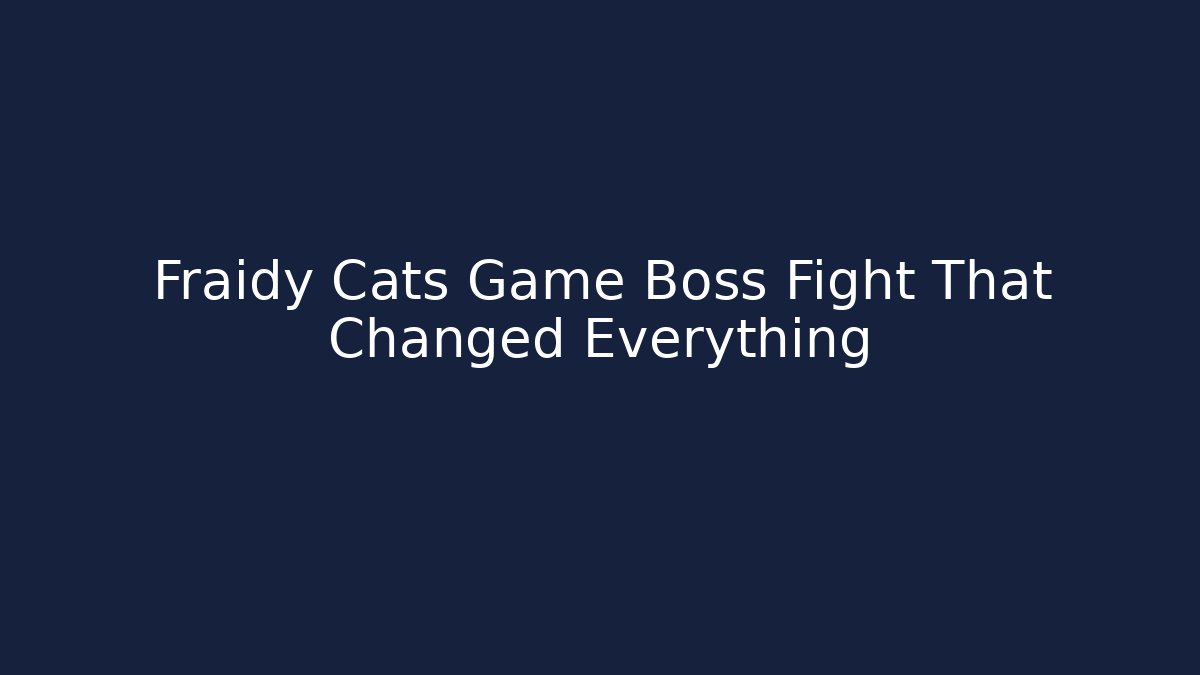 Fraidy Cats Game Boss Fight That Changed Everything